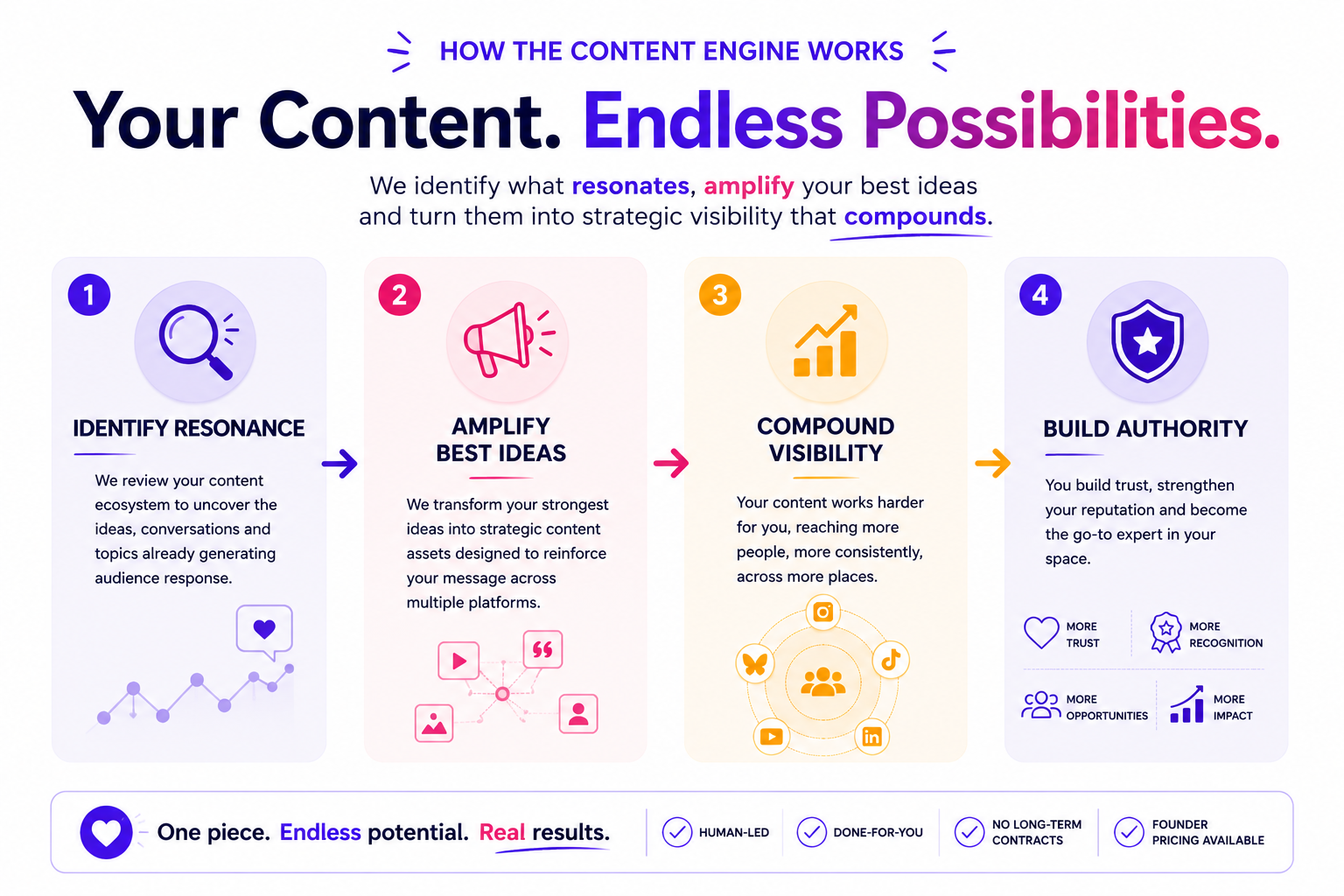 HOW THE CONTENT ENGINE WORKS

Your Content. Endless Possibilities.

We identify what resonates, amplify your best ideas and turn them into strategic visibility that compounds.

1

IDENTIFY RESONANCE

We review your content ecosystem to uncover the ideas, conversations and topics already generating audience response.

2

AMPLIFY BEST IDEAS

We transform your strongest ideas into strategic content assets designed to reinforce your message across multiple platforms.

3

COMPOUND VISIBILITY

Your content works harder for you, reaching more people, more consistently, across more places.

4

BUILD AUTHORITY

You build trust, strengthen your reputation and become the go-to expert in your space.

MORE TRUST

MORE RECOGNITION

MORE OPPORTUNITIES

MORE IMPACT

One piece. Endless potential. Real results.

HUMAN-LED

DONE-FOR-YOU

NO LONG-TERM CONTRACTS

FOUNDER PRICING AVAILABLE